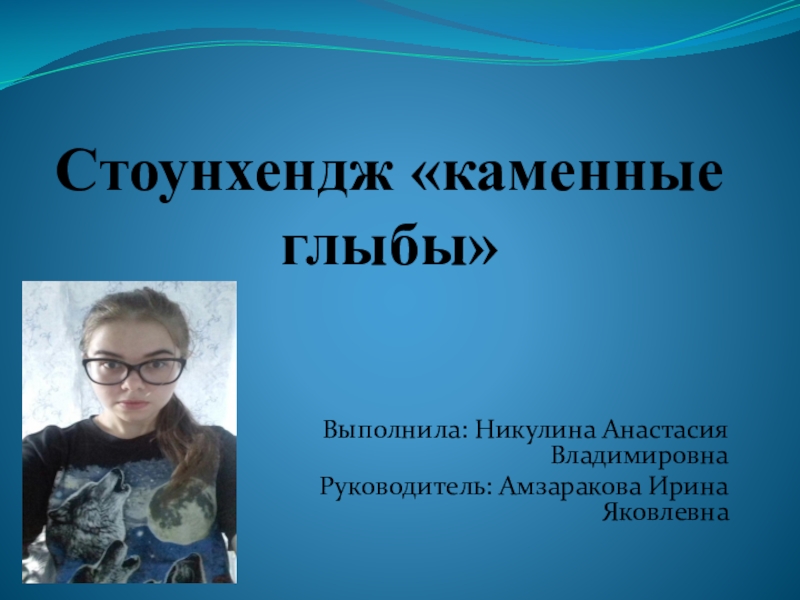 Стоунхендж «каменные глыбы»

Выполнила: Никулина Анастасия Владимировна
Руководитель: Амзаракова Ирина Яковлевна